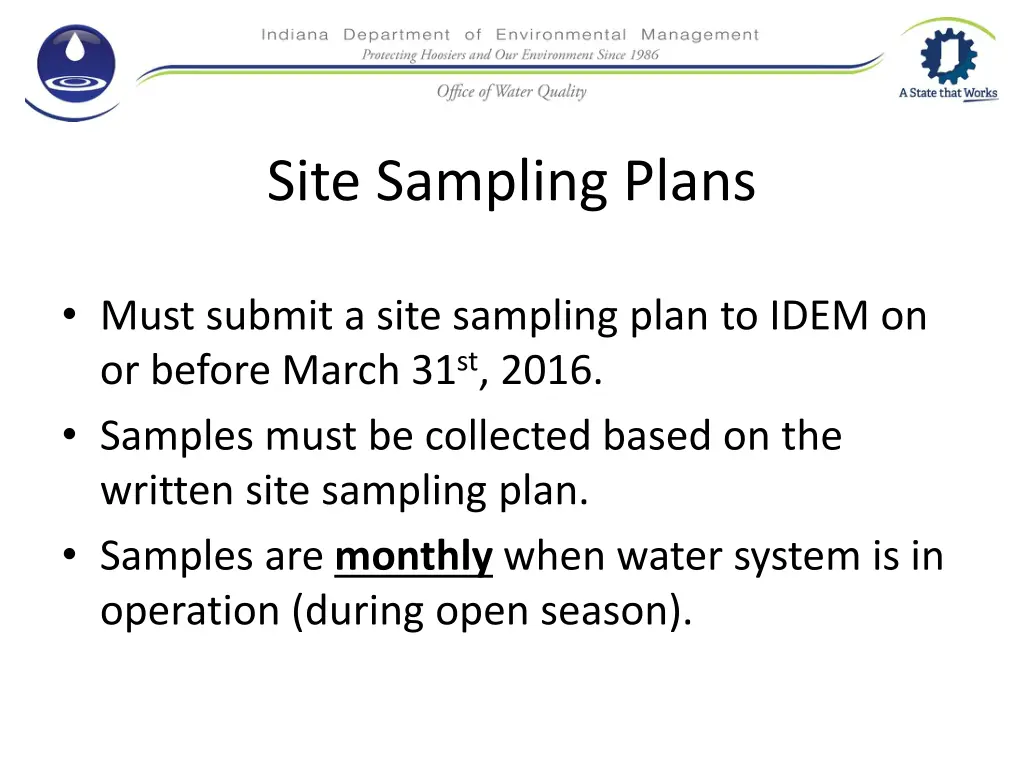 Indiana Department of Environmental Management
Protecting Hoosiers and Our Environment Since 1986
Office of Water Quality

A State that Works

Site Sampling Plans

• Must submit a site sampling plan to IDEM on or before March 31$^{st}$, 2016.
• Samples must be collected based on the written site sampling plan.
• Samples are monthly when water system is in operation (during open season).